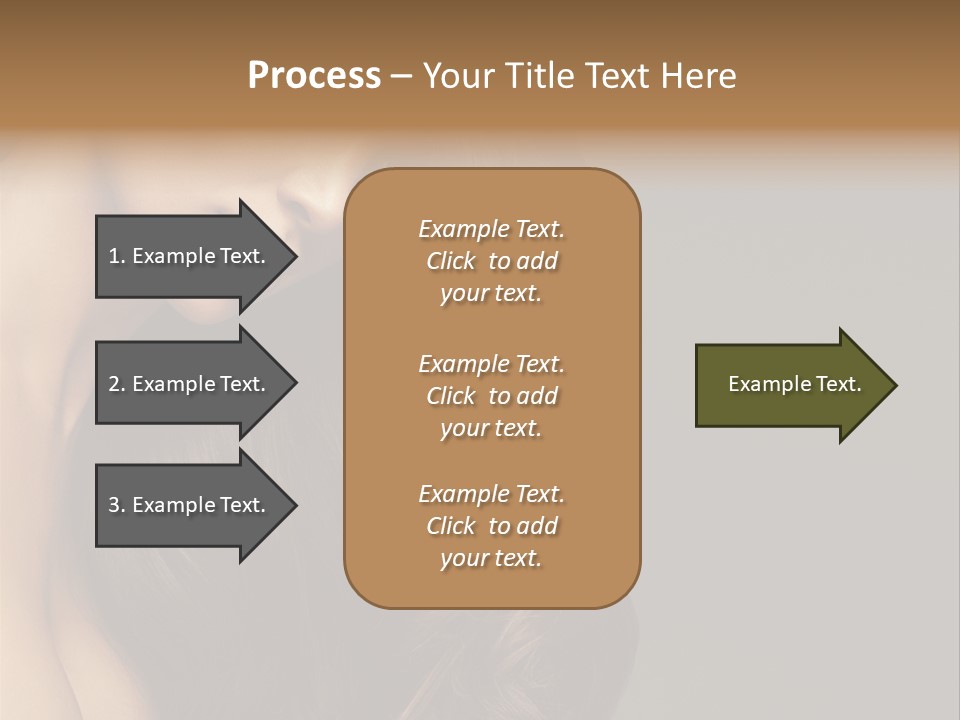 Process – Your Title Text Here

1. Example Text.

2. Example Text.

3. Example Text.

Example Text. Click to add your text.

Example Text. Click to add your text.

Example Text. Click to add your text.

Example Text.